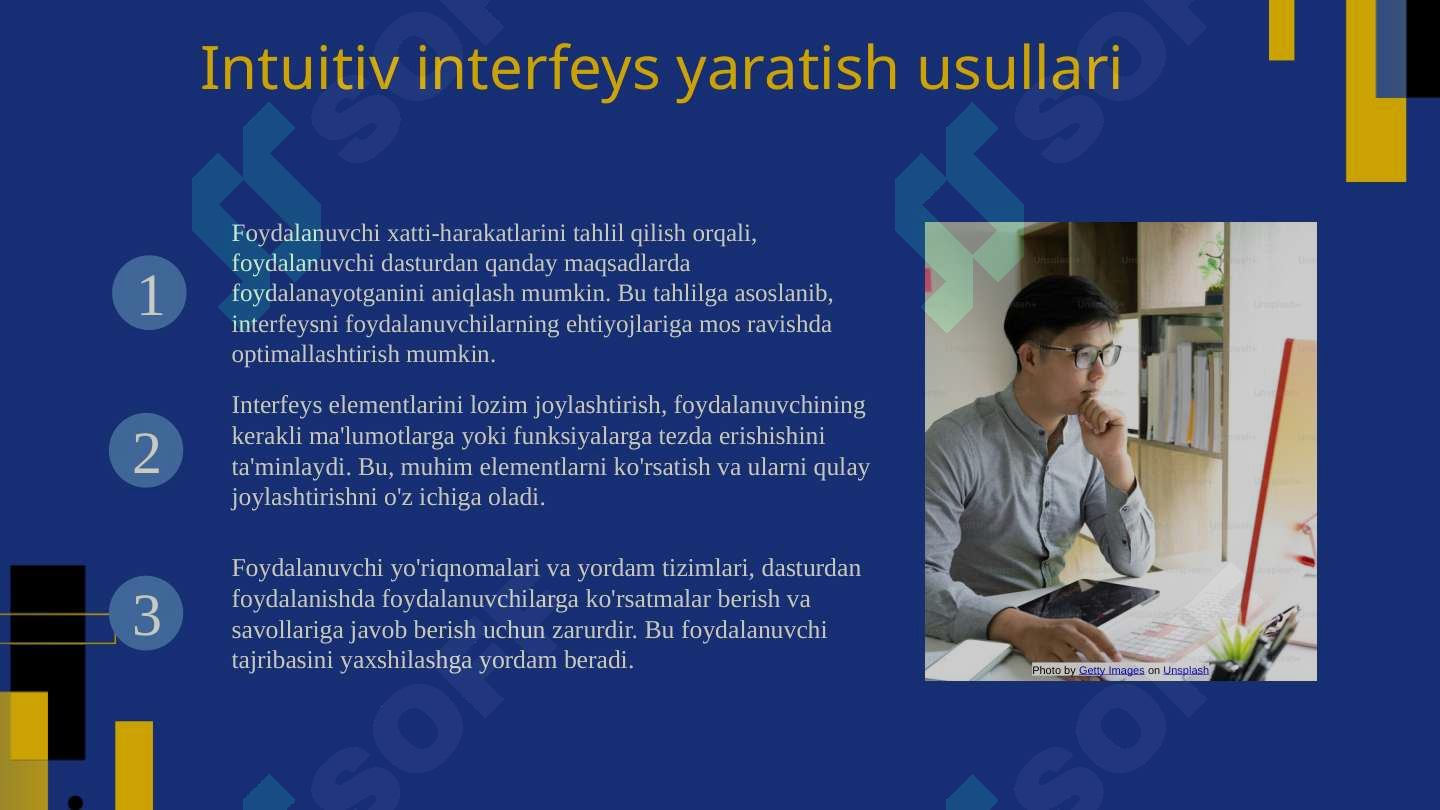 Intuitiv interfeys yaratish usullari

1

Foydalanuvchi xatti-harakatlarini tahlil qilish orqali, foydalanuvchi dasturdan qanday maqsadlarda foydalanayotganini aniqlash mumkin. Bu tahlilga asoslanib, interfeysni foydalanuvchilarning ehtiyojlariga mos ravishda optimallashtirish mumkin.

2

Interfeys elementlarini lozim joylashtirish, foydalanuvchining kerakli ma'lumotlarga yoki funksiyalarga tezda erishishini ta'minlaydi. Bu, muhim elementlarni ko'rsatish va ularni qulay joylashtirishni o'z ichiga oladi.

3

Foydalanuvchi yo'riqnomalari va yordam tizimlari, dasturdan foydalanishda foydalanuvchilarga ko'rsatmalar berish va savollariga javob berish uchun zarurdir. Bu foydalanuvchi tajribasini yaxshilashga yordam beradi.

Photo by Getty Images on Unsplash